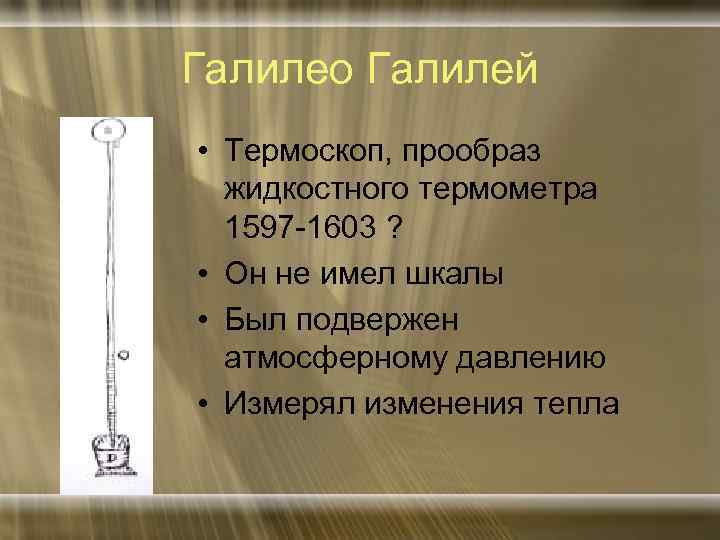 Галилео Галилей

• Термоскоп, прообраз жидкостного термометра 1597-1603 ?
• Он не имел шкалы
• Был подвержен атмосферному давлению
• Измерял изменения тепла